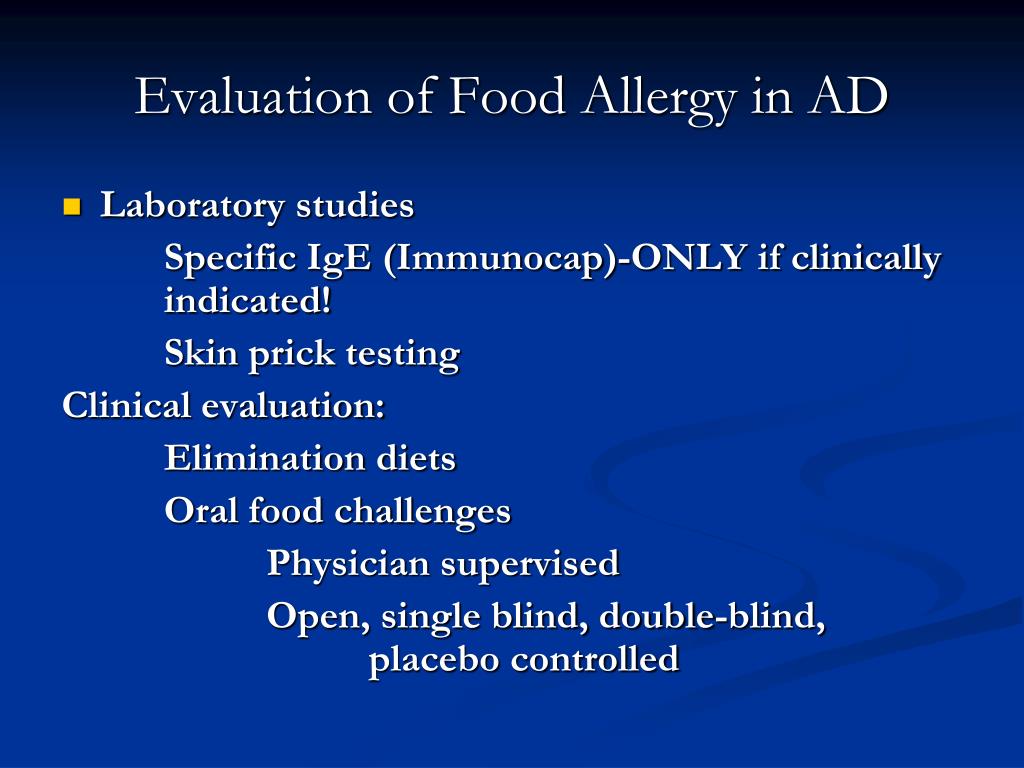 Evaluation of Food Allergy in AD

Laboratory studies

Specific IgE (Immunocap)-ONLY if clinically indicated!

Skin prick testing

Clinical evaluation:

Elimination diets

Oral food challenges

Physician supervised

Open, single blind, double-blind, placebo controlled